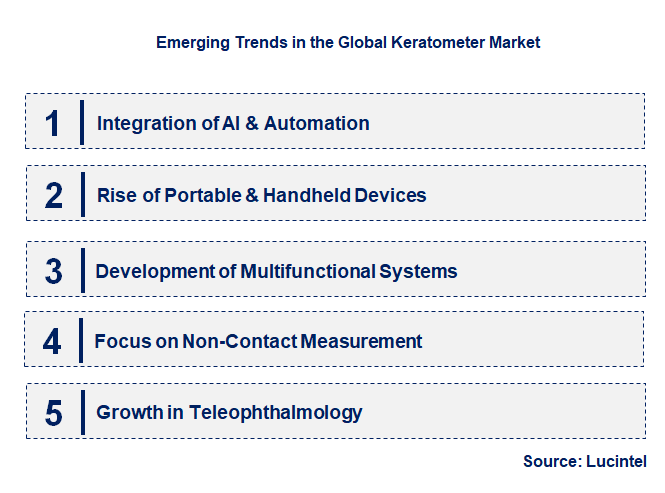 Emerging Trends in the Global Keratometer Market

1 Integration of AI & Automation

2 Rise of Portable & Handheld Devices

3 Development of Multifunctional Systems

4 Focus on Non-Contact Measurement

5 Growth in Teleophthalmology

Source: Lucintel